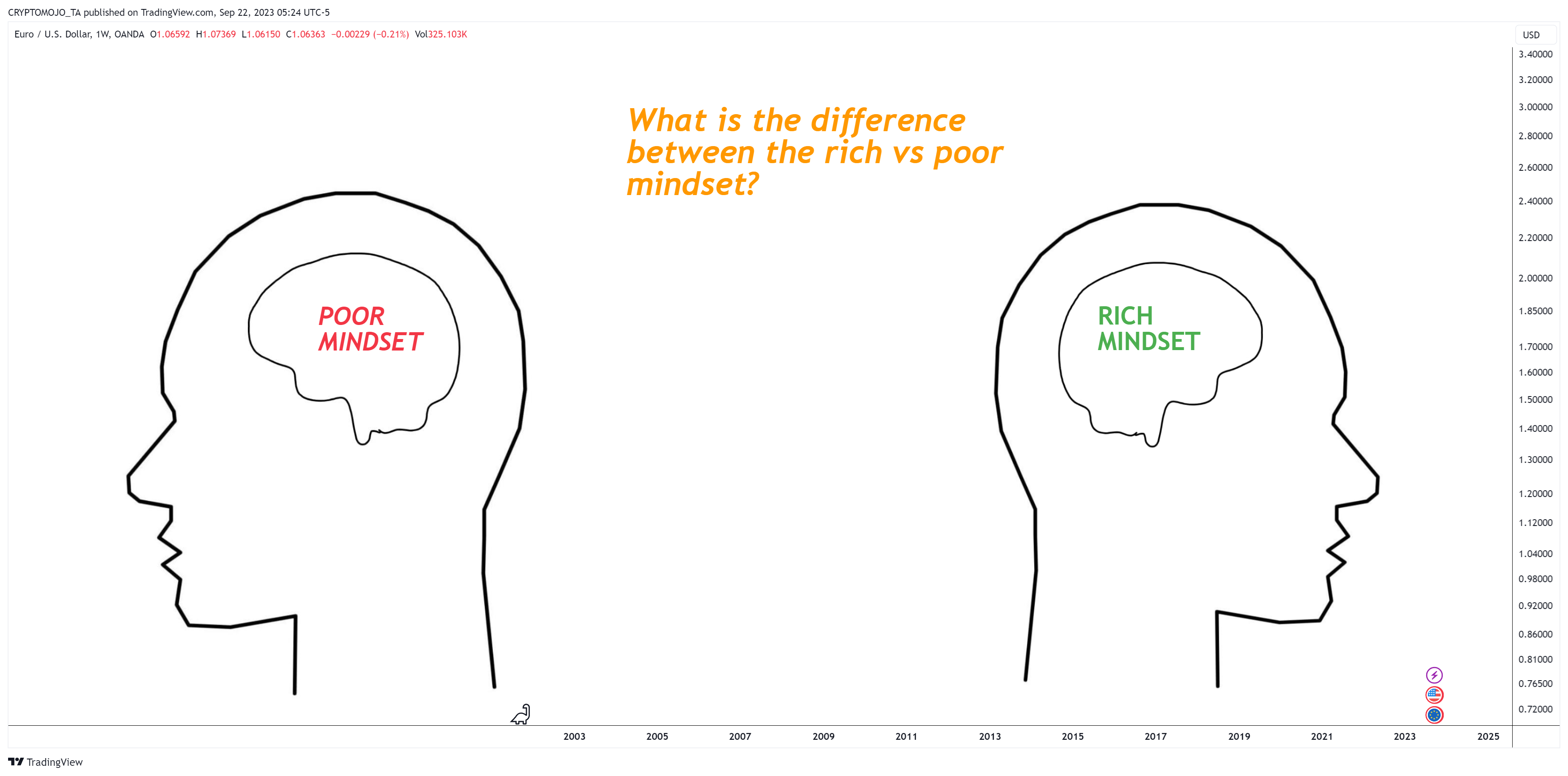 CRYPTOMOJO_TA published on TradingView.com, Sep 22, 2023 05:24 UTC-5

Euro / U.S. Dollar, 1W, OANDA O1.06592 H1.07369 L1.06150 C1.06363 −0.00229 (−0.21%) Vol325.103K

USD

What is the difference between the rich vs poor mindset?

POOR MINDSET

RICH MINDSET

3.40000
3.20000
3.00000
2.80000
2.60000
2.40000
2.20000
2.00000
1.85000
1.70000
1.60000
1.50000
1.40000
1.30000
1.20000
1.12000
1.04000
0.98000
0.92000
0.86000
0.81000
0.76500
0.72000

2003 2005 2007 2009 2011 2013 2015 2017 2019 2021 2023 2025

TradingView